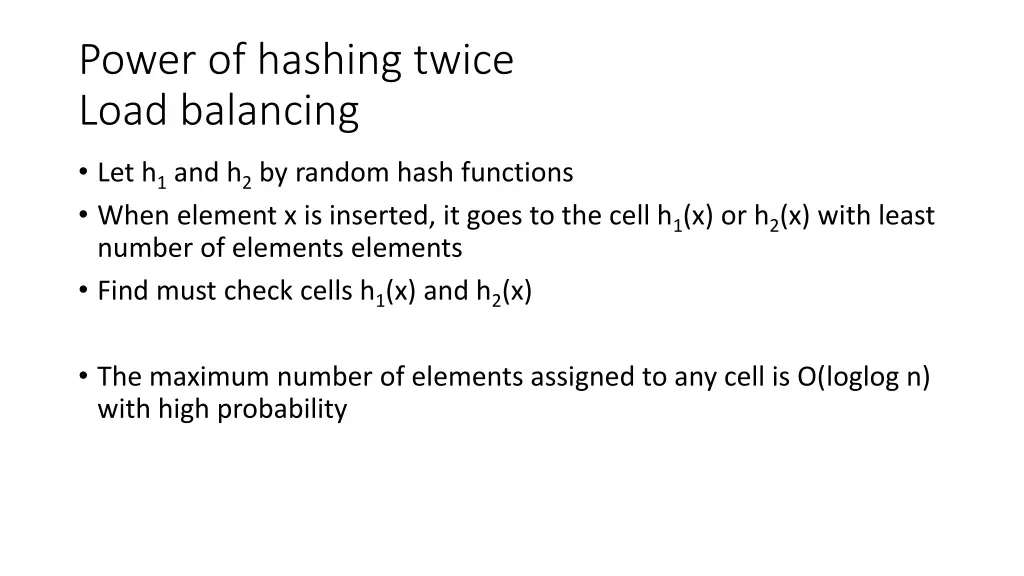 Power of hashing twice
Load balancing

• Let $h_1$ and $h_2$ by random hash functions
• When element x is inserted, it goes to the cell $h_1(x)$ or $h_2(x)$ with least number of elements elements
• Find must check cells $h_1(x)$ and $h_2(x)$

• The maximum number of elements assigned to any cell is O(loglog n) with high probability